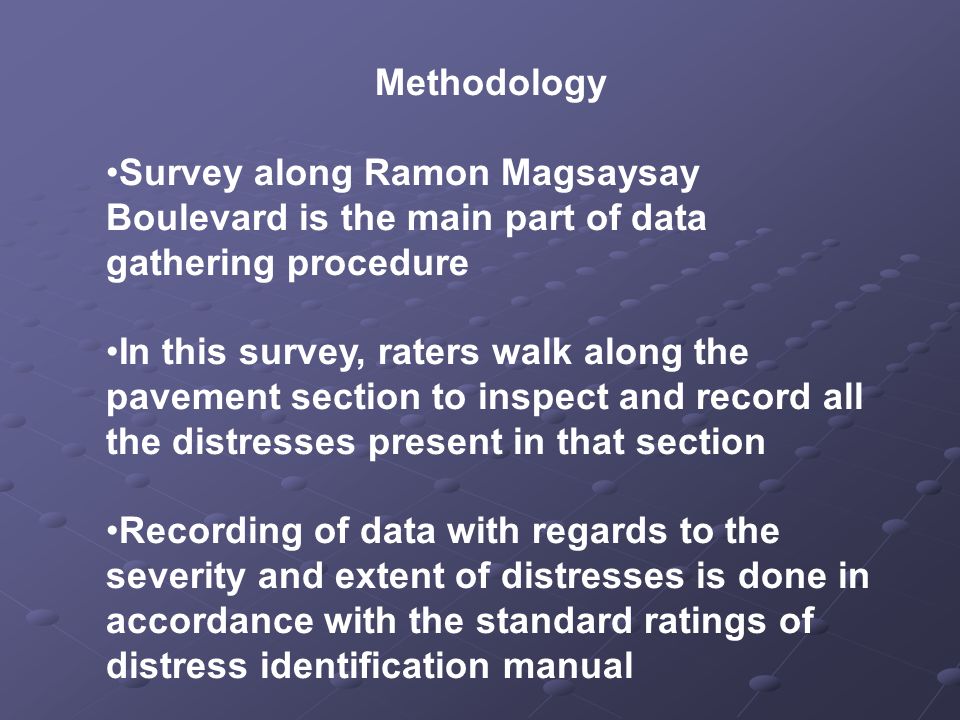 Methodology

•Survey along Ramon Magsaysay Boulevard is the main part of data gathering procedure

•In this survey, raters walk along the pavement section to inspect and record all the distresses present in that section

•Recording of data with regards to the severity and extent of distresses is done in accordance with the standard ratings of distress identification manual